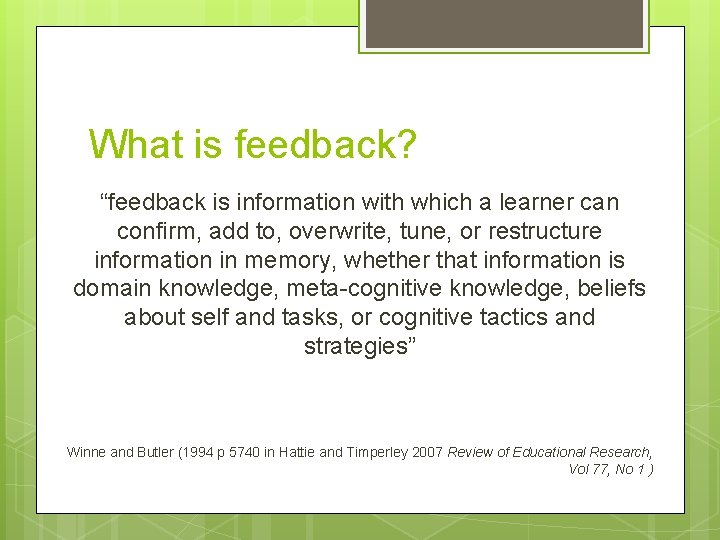 What is feedback?

“feedback is information with which a learner can confirm, add to, overwrite, tune, or restructure information in memory, whether that information is domain knowledge, meta-cognitive knowledge, beliefs about self and tasks, or cognitive tactics and strategies”

Winne and Butler (1994 p 5740 in Hattie and Timperley 2007 Review of Educational Research, Vol 77, No 1 )